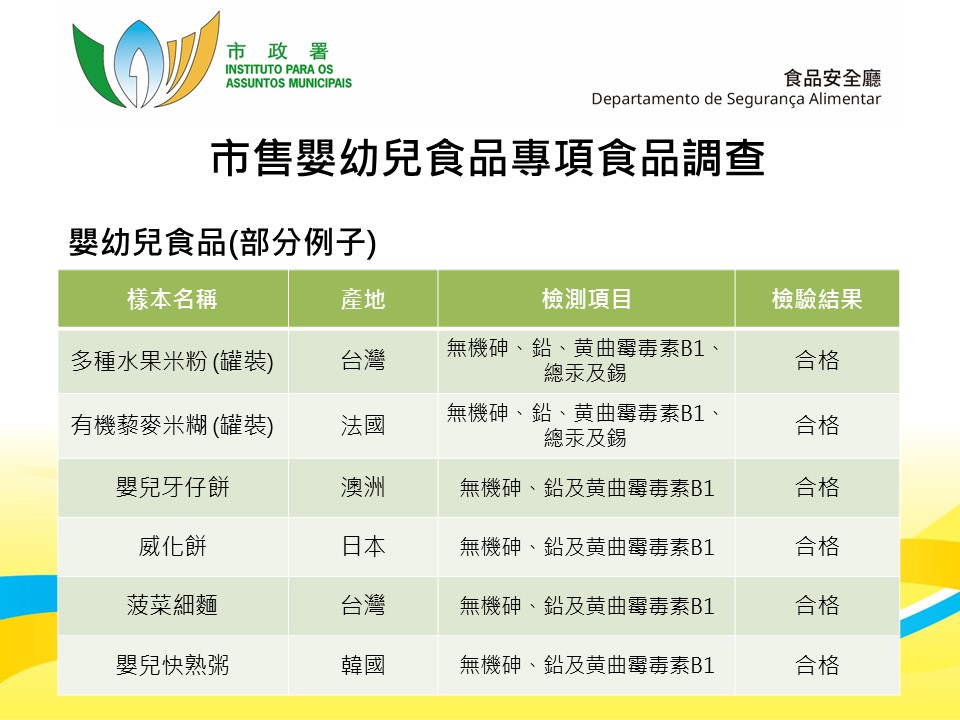 市政署
INSTITUTO PARA OS ASSUNTOS MUNICIPAIS

食品安全廳
Departamento de Segurança Alimentar

市售嬰幼兒食品專項食品調查

嬰幼兒食品(部分例子)

| 樣本名稱 | 產地 | 檢測項目 | 檢驗結果 |
|---|---|---|---|
| 多種水果米粉 (罐裝) | 台灣 | 無機砷、鉛、黃曲霉毒素B1、總汞及錫 | 合格 |
| 有機藜麥米糊 (罐裝) | 法國 | 無機砷、鉛、黃曲霉毒素B1、總汞及錫 | 合格 |
| 嬰兒牙仔餅 | 澳洲 | 無機砷、鉛及黃曲霉毒素B1 | 合格 |
| 威化餅 | 日本 | 無機砷、鉛及黃曲霉毒素B1 | 合格 |
| 菠菜細麵 | 台灣 | 無機砷、鉛及黃曲霉毒素B1 | 合格 |
| 嬰兒快熟粥 | 韓國 | 無機砷、鉛及黃曲霉毒素B1 | 合格 |